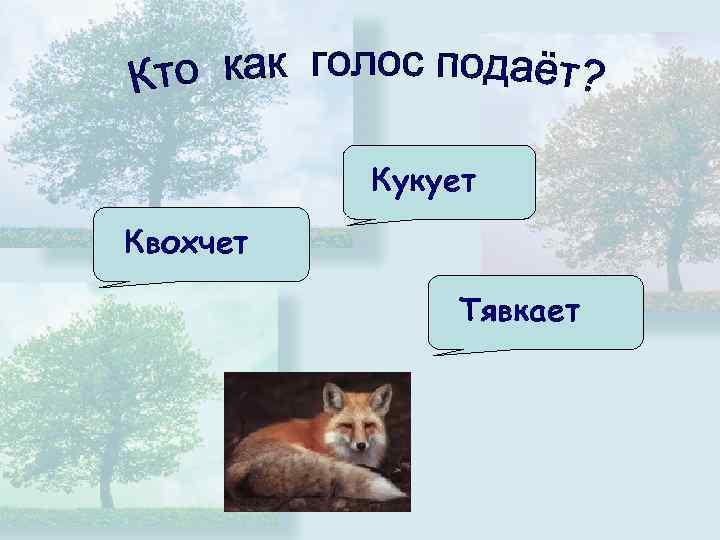 Кто как голос подаёт?

Кукует

Квохчет

Тявкает